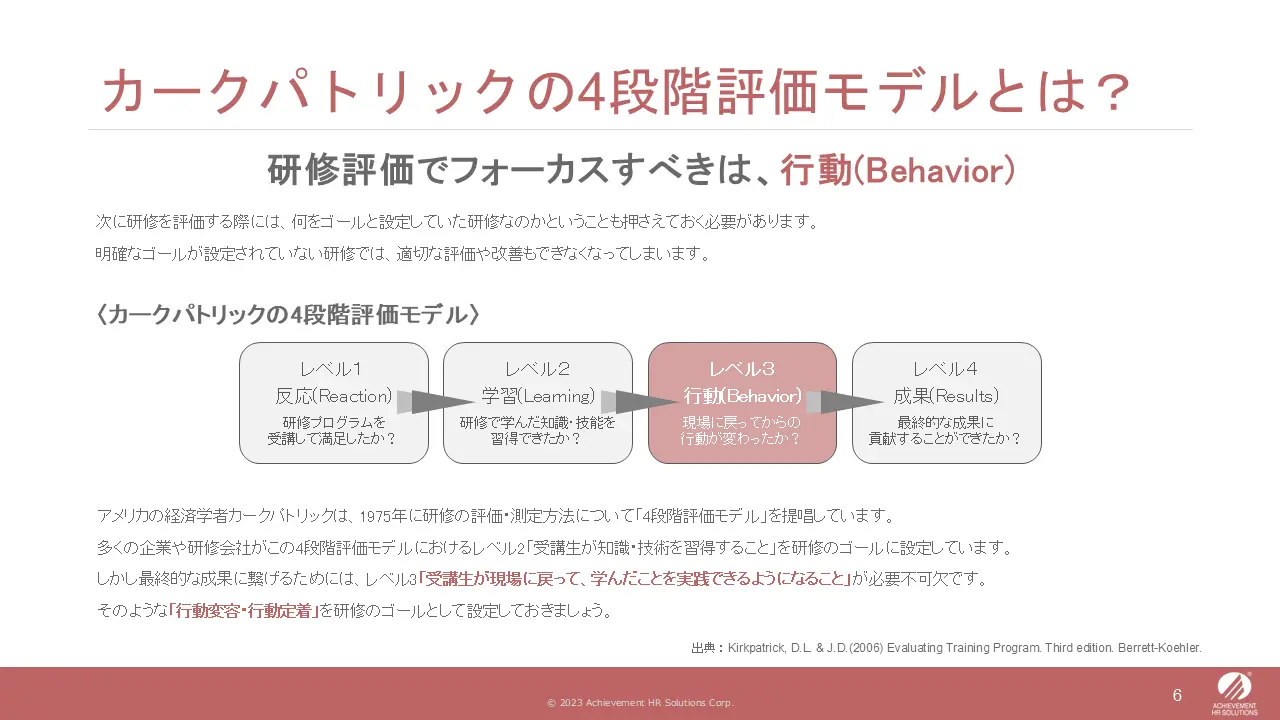 カークパトリックの4段階評価モデルとは？

研修評価でフォーカスすべきは、行動(Behavior)

次に研修を評価する際には、何をゴールと設定していた研修なのかということも押さえておく必要があります。

明確なゴールが設定されていない研修では、適切な評価や改善もできなくなってしまいます。

〈カークパトリックの4段階評価モデル〉

レベル1
反応(Reaction)
研修プログラムを受講して満足したか？

レベル2
学習(Learning)
研修で学んだ知識・技能を習得できたか？

レベル3
行動(Behavior)
現場に戻ってからの行動が変わったか？

レベル4
成果(Results)
最終的な成果に貢献することができたか？

アメリカの経済学者カークパトリックは、1975年に研修の評価・測定方法について「4段階評価モデル」を提唱しています。

多くの企業や研修会社がこの4段階評価モデルにおけるレベル2「受講生が知識・技術を習得すること」を研修のゴールに設定しています。

しかし最終的な成果に繋げるためには、レベル3「受講生が現場に戻って、学んだことを実践できるようになること」が必要不可欠です。

そのような「行動変容・行動定着」を研修のゴールとして設定しておきましょう。

出典：Kirkpatrick, D.L. & J.D.(2006) Evaluating Training Program. Third edition. Berrett-Koehler.

© 2023 Achievement HR Solutions Corp.

6

ACHIEVEMENT HR SOLUTIONS